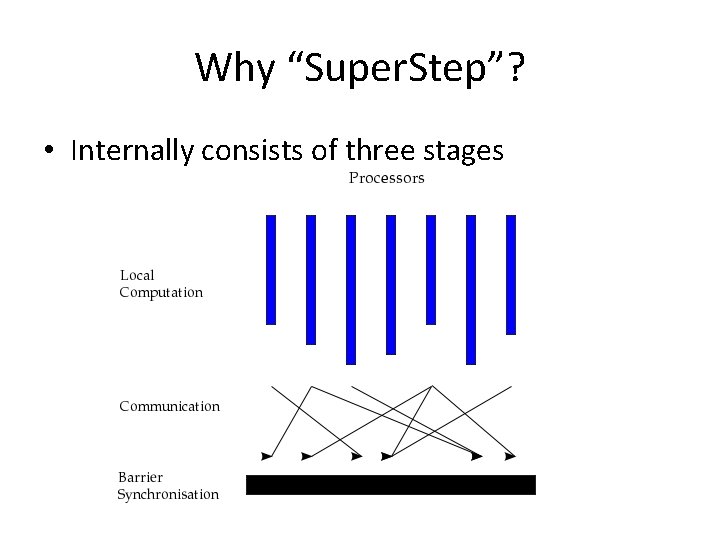 Why “SuperStep”?

• Internally consists of three stages

Processors

Local Computation

Communication

Barrier Synchronisation